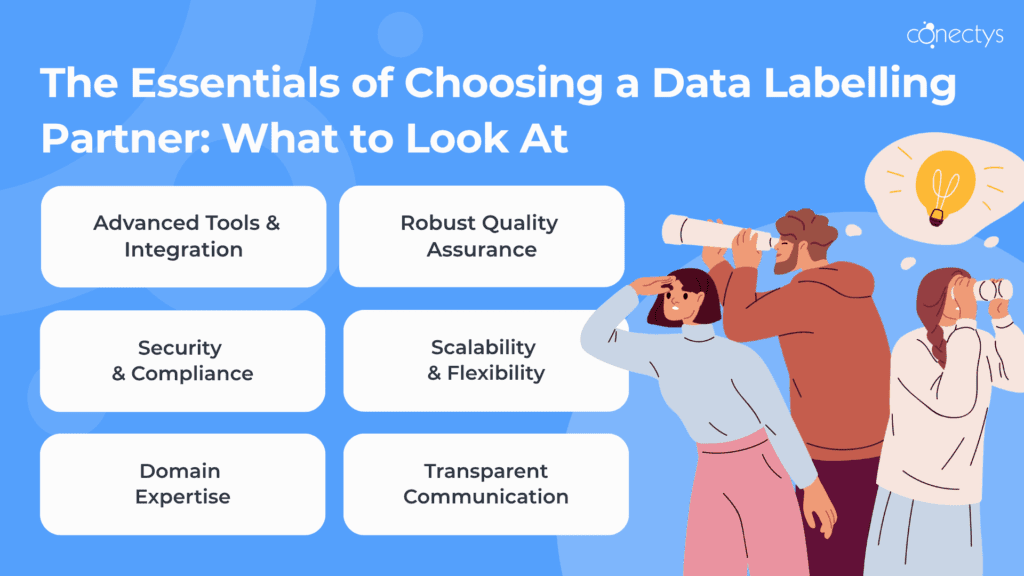 conectys

The Essentials of Choosing a Data Labelling Partner: What to Look At

Advanced Tools & Integration

Robust Quality Assurance

Security & Compliance

Scalability & Flexibility

Domain Expertise

Transparent Communication